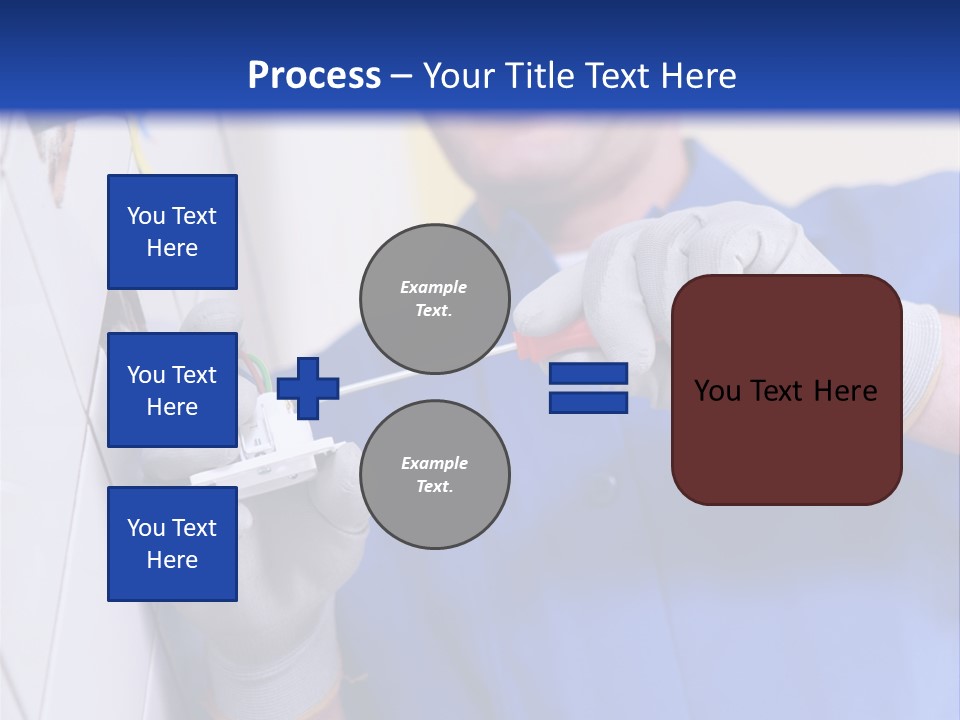 Process – Your Title Text Here

You Text Here

You Text Here

You Text Here

Example Text.

Example Text.

You Text Here